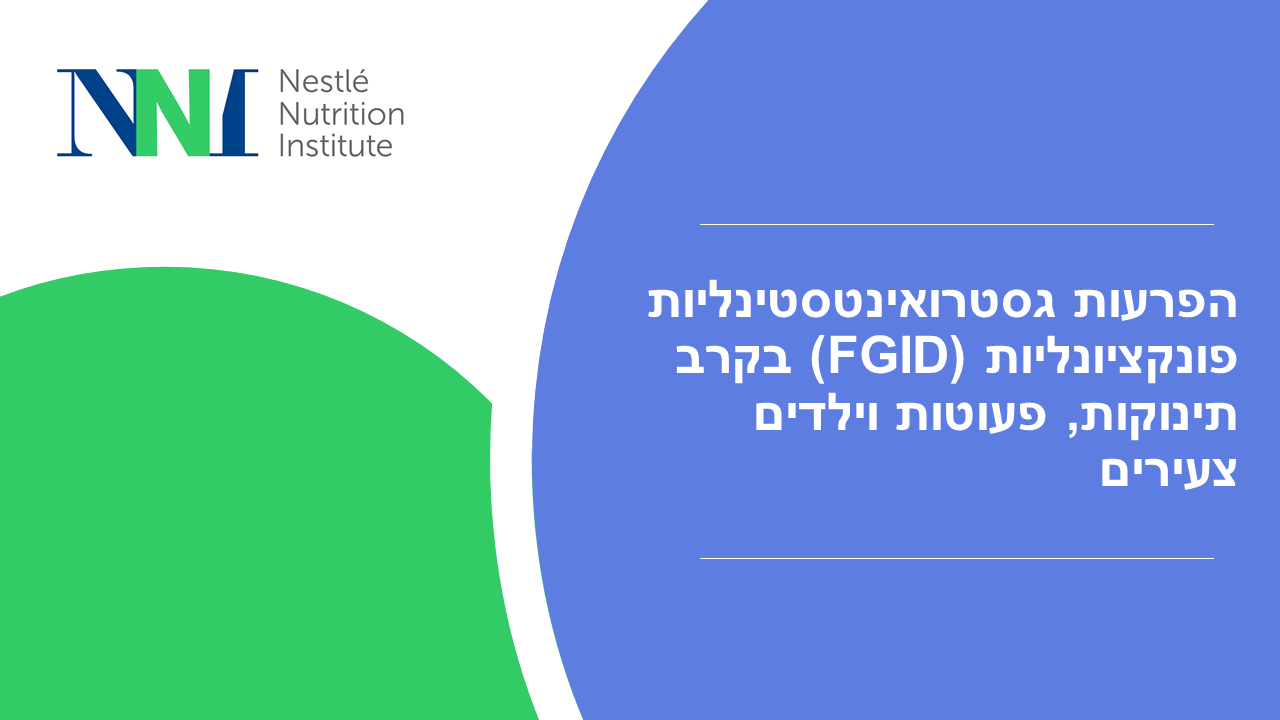 NNI Nestlé Nutrition Institute

הפרעות גסטרואינטסטינליות פונקציונליות (FGID) בקרב תינוקות, פעוטות וילדים צעירים